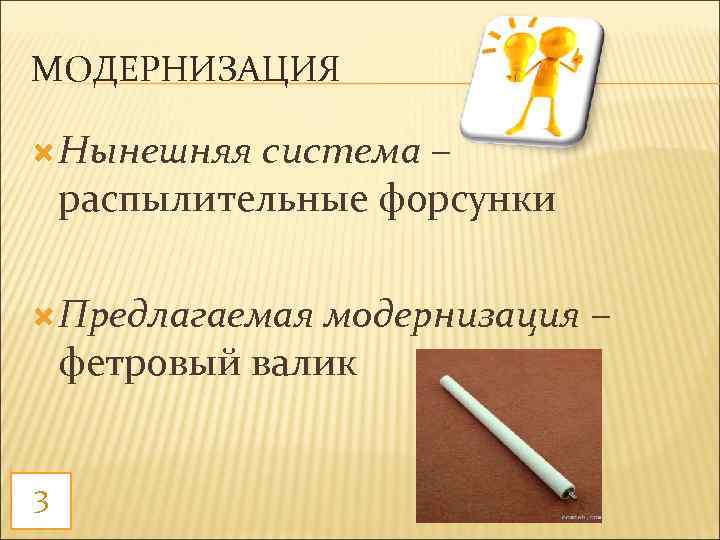 МОДЕРНИЗАЦИЯ

Нынешняя система – распылительные форсунки

Предлагаемая модернизация – фетровый валик

3